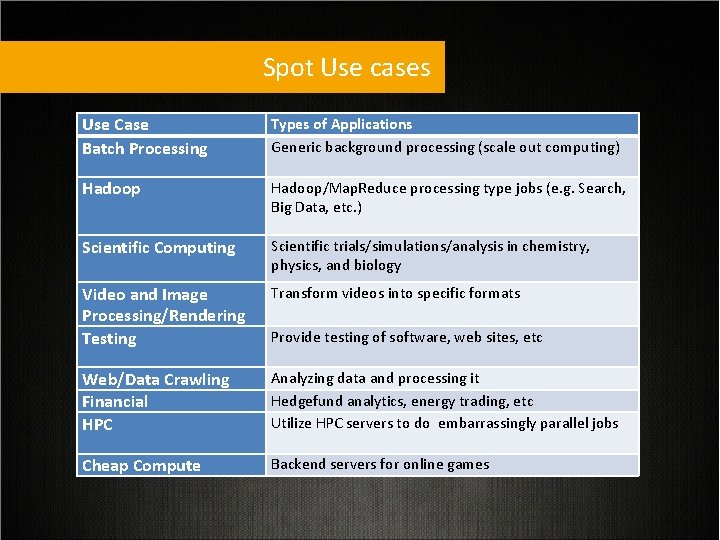 Spot Use cases

| Use Case | Types of Applications |
|---|---|
| Batch Processing | Generic background processing (scale out computing) |
| Hadoop | Hadoop/MapReduce processing type jobs (e.g. Search, Big Data, etc.) |
| Scientific Computing | Scientific trials/simulations/analysis in chemistry, physics, and biology |
| Video and Image Processing/Rendering | Transform videos into specific formats |
| Testing | Provide testing of software, web sites, etc |
| Web/Data Crawling | Analyzing data and processing it |
| Financial | Hedgefund analytics, energy trading, etc |
| HPC | Utilize HPC servers to do embarrassingly parallel jobs |
| Cheap Compute | Backend servers for online games |